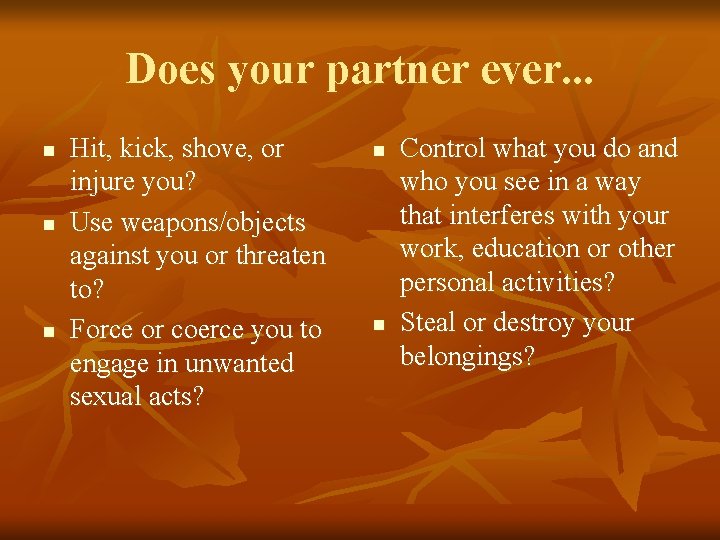 Does your partner ever...

- Hit, kick, shove, or injure you?
- Use weapons/objects against you or threaten to?
- Force or coerce you to engage in unwanted sexual acts?

- Control what you do and who you see in a way that interferes with your work, education or other personal activities?
- Steal or destroy your belongings?